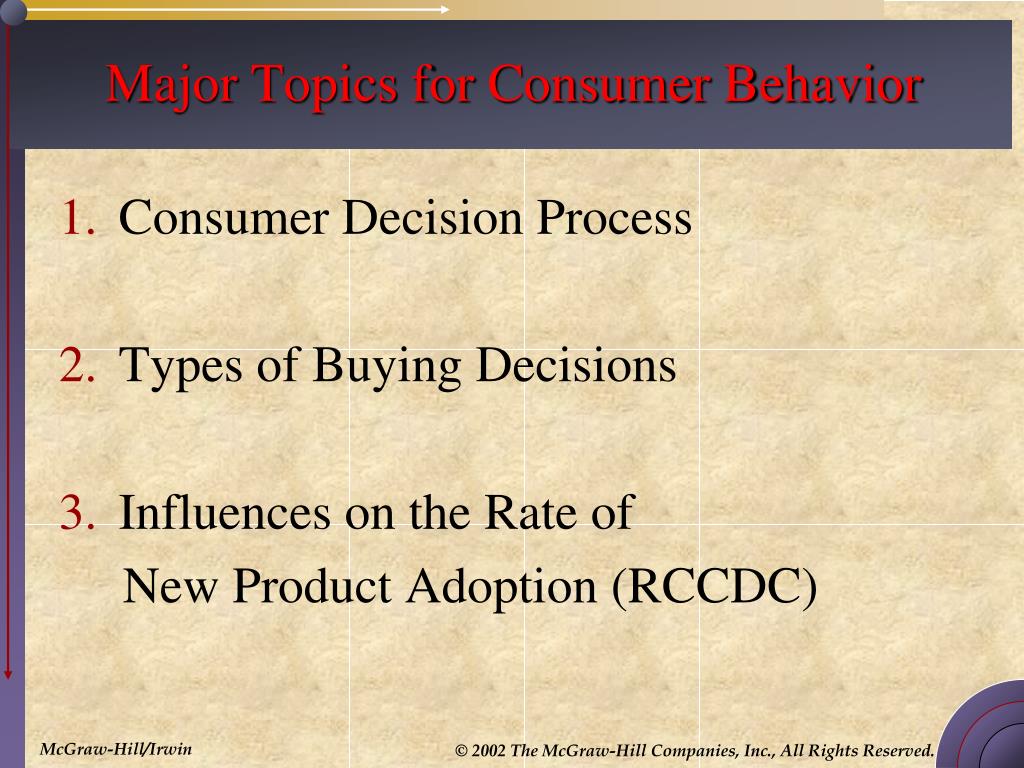 Major Topics for Consumer Behavior

1. Consumer Decision Process

2. Types of Buying Decisions

3. Influences on the Rate of New Product Adoption (RCCDC)

McGraw-Hill/Irwin

© 2002 The McGraw-Hill Companies, Inc., All Rights Reserved.